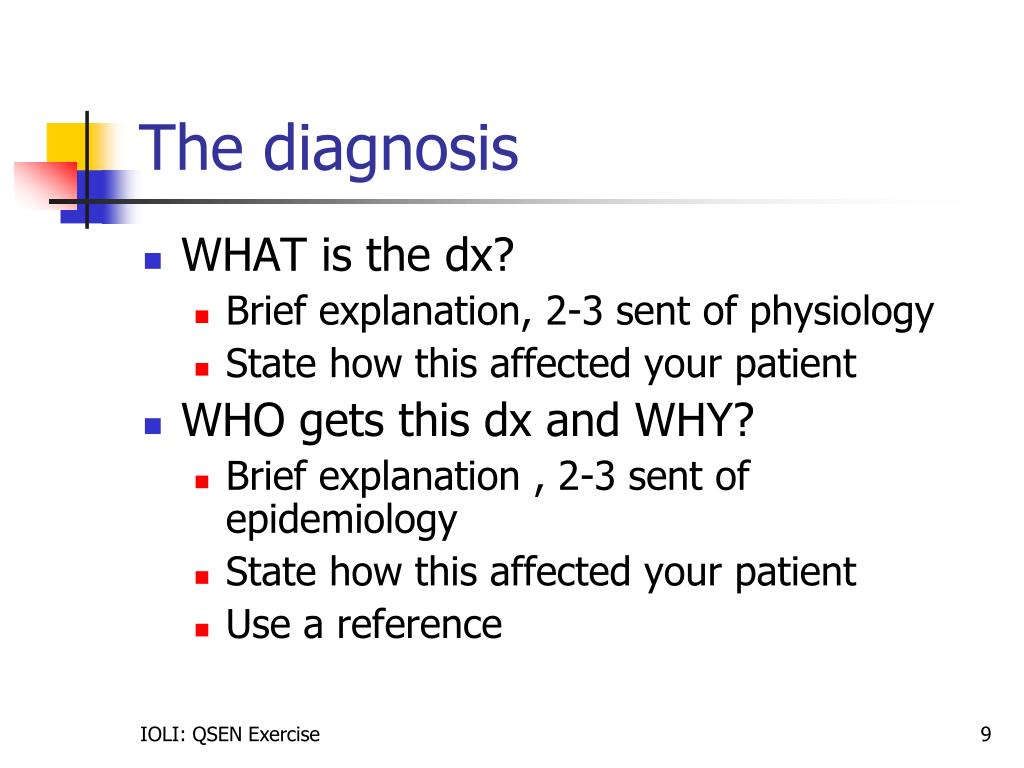 The diagnosis

- WHAT is the dx?
  - Brief explanation, 2-3 sent of physiology
  - State how this affected your patient
- WHO gets this dx and WHY?
  - Brief explanation , 2-3 sent of epidemiology
  - State how this affected your patient
  - Use a reference

IOLI: QSEN Exercise

9